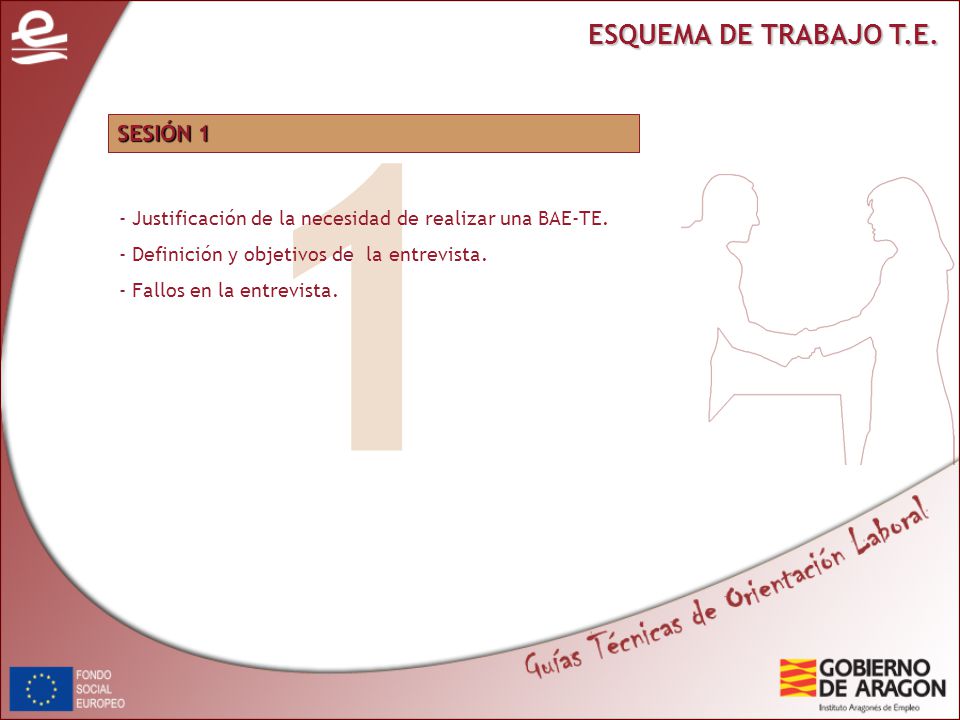 ESQUEMA DE TRABAJO T.E.

SESIÓN 1

1

- Justificación de la necesidad de realizar una BAE-TE.

- Definición y objetivos de la entrevista.

- Fallos en la entrevista.

Guías Técnicas de Orientación Laboral

FONDO SOCIAL EUROPEO

GOBIERNO DE ARAGON
Instituto Aragonés de Empleo